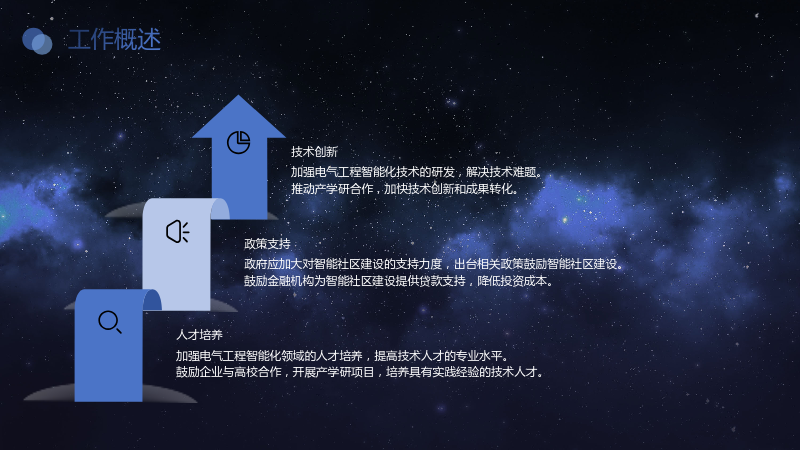 工作概述

技术创新

加强电气工程智能化技术的研发，解决技术难题。
推动产学研合作，加快技术创新和成果转化。

政策支持

政府应加大对智能社区建设的支持力度，出台相关政策鼓励智能社区建设。
鼓励金融机构为智能社区建设提供贷款支持，降低投资成本。

人才培养

加强电气工程智能化领域的人才培养，提高技术人才的专业水平。
鼓励企业与高校合作，开展产学研项目，培养具有实践经验的技术人才。